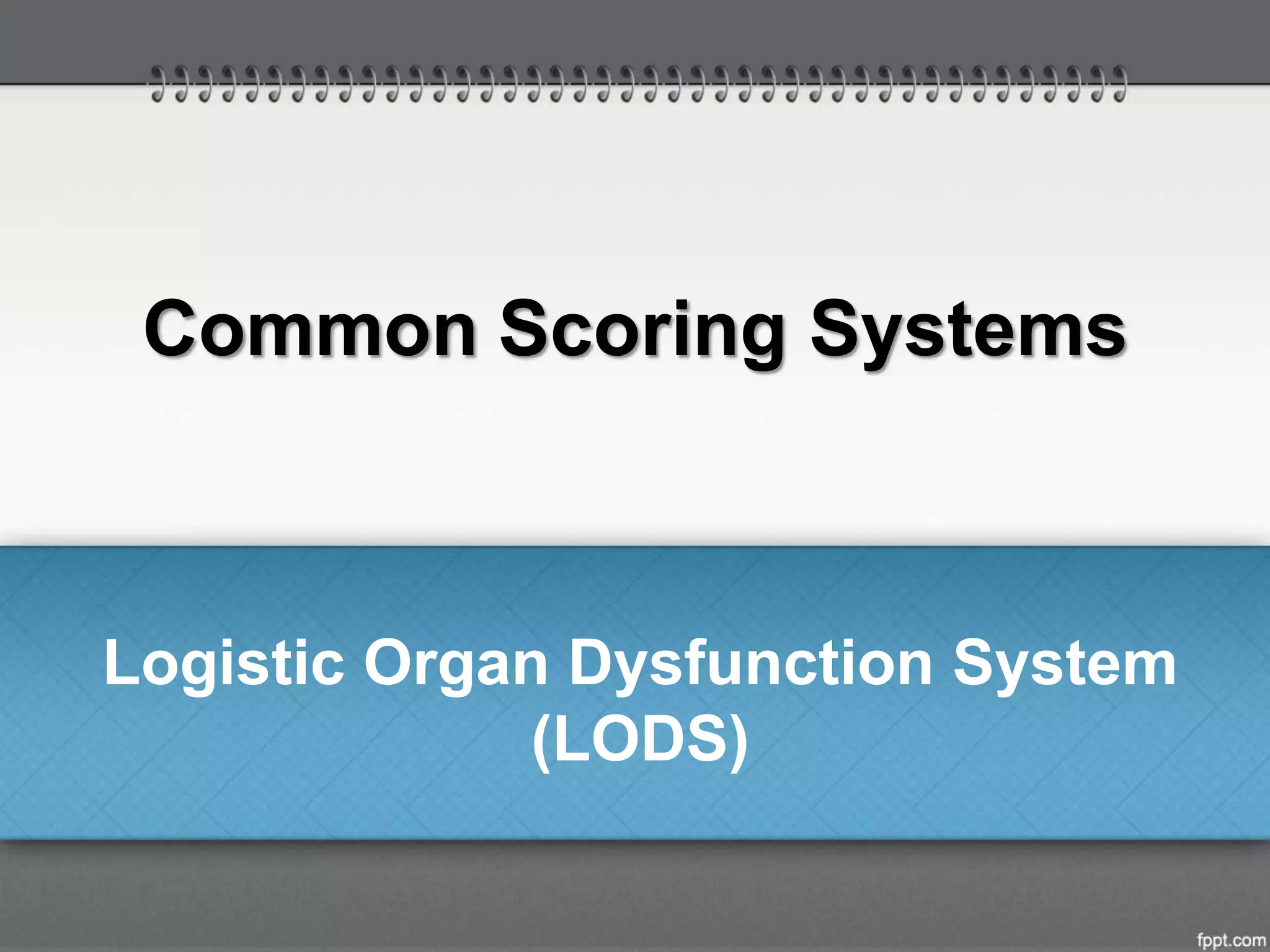 Common Scoring Systems

Logistic Organ Dysfunction System (LODS)

fppt.com